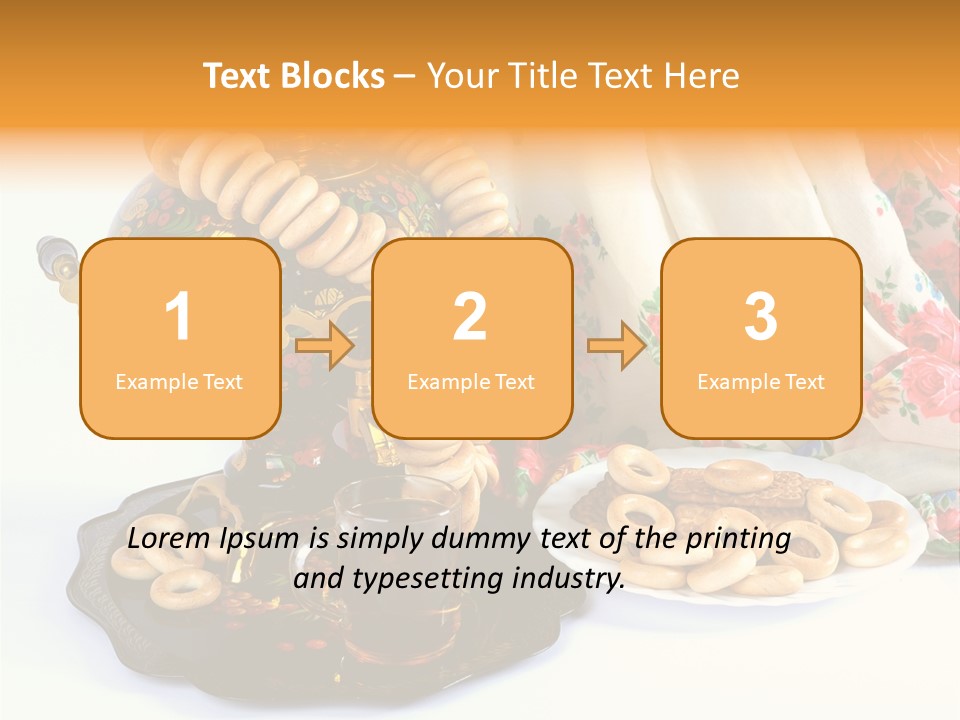 Text Blocks – Your Title Text Here

1
Example Text

2
Example Text

3
Example Text

Lorem Ipsum is simply dummy text of the printing and typesetting industry.